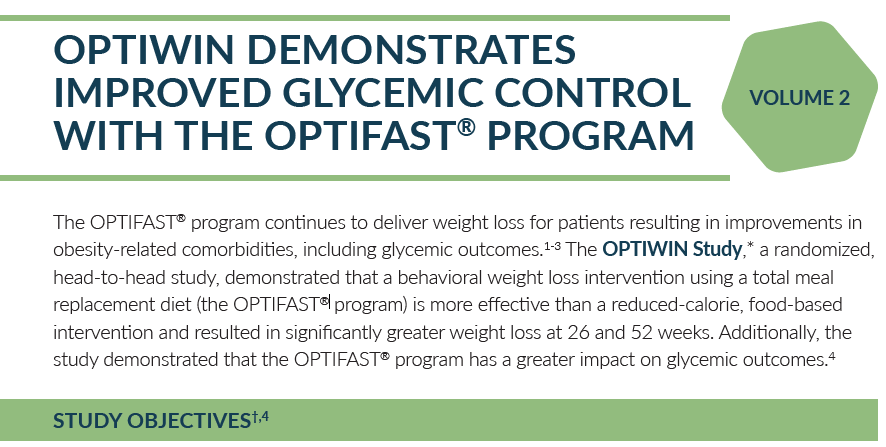 OPTIWIN DEMONSTRATES IMPROVED GLYCEMIC CONTROL WITH THE OPTIFAST® PROGRAM

VOLUME 2

The OPTIFAST® program continues to deliver weight loss for patients resulting in improvements in obesity-related comorbidities, including glycemic outcomes.$^{1-3}$ The **OPTIWIN Study**,* a randomized, head-to-head study, demonstrated that a behavioral weight loss intervention using a total meal replacement diet (the OPTIFAST® program) is more effective than a reduced-calorie, food-based intervention and resulted in significantly greater weight loss at 26 and 52 weeks. Additionally, the study demonstrated that the OPTIFAST® program has a greater impact on glycemic outcomes.$^{4}$

STUDY OBJECTIVES$^{†,4}$